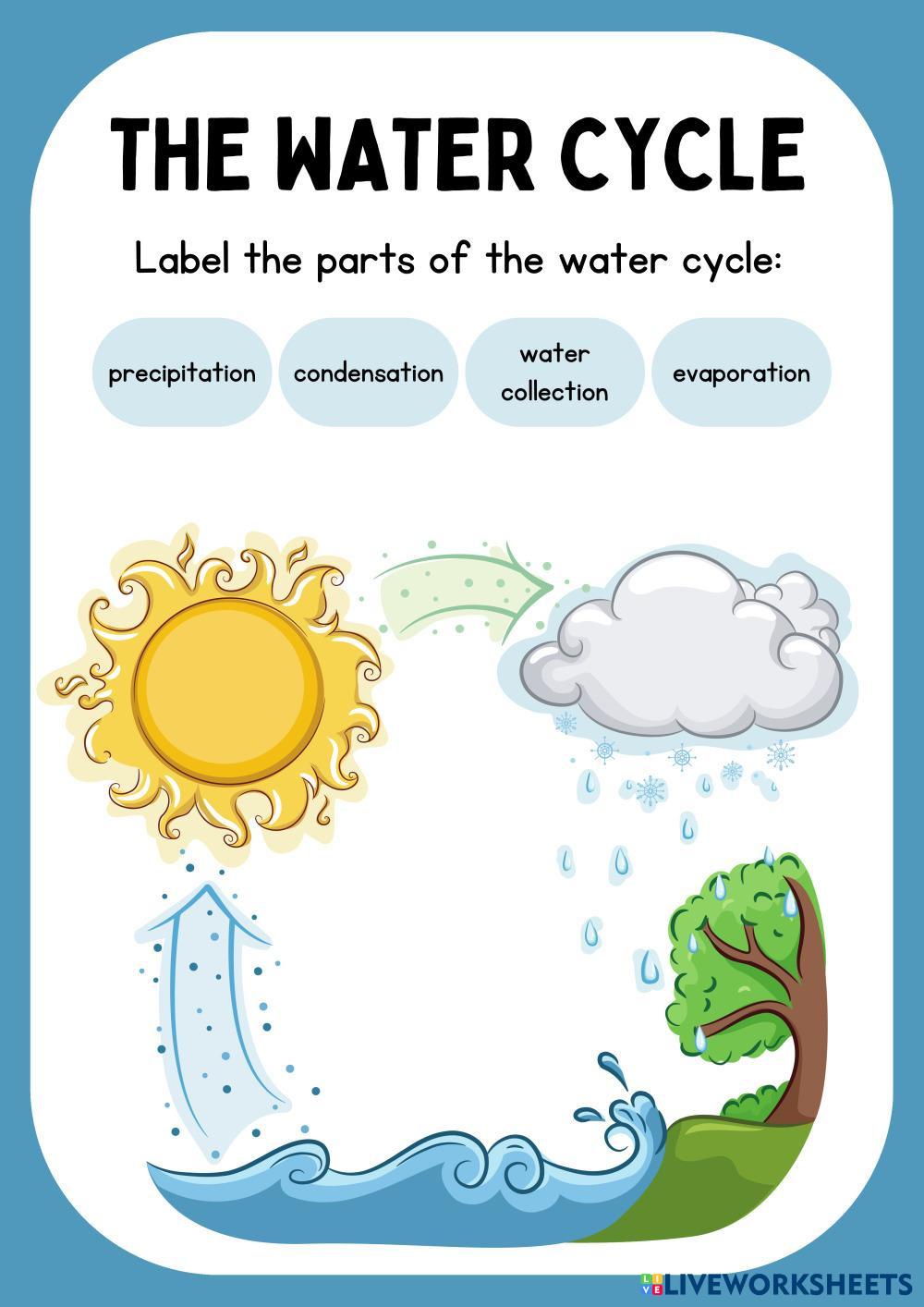 THE WATER CYCLE

Label the parts of the water cycle:

precipitation

condensation

water collection

evaporation

LIVEWORKSHEETS